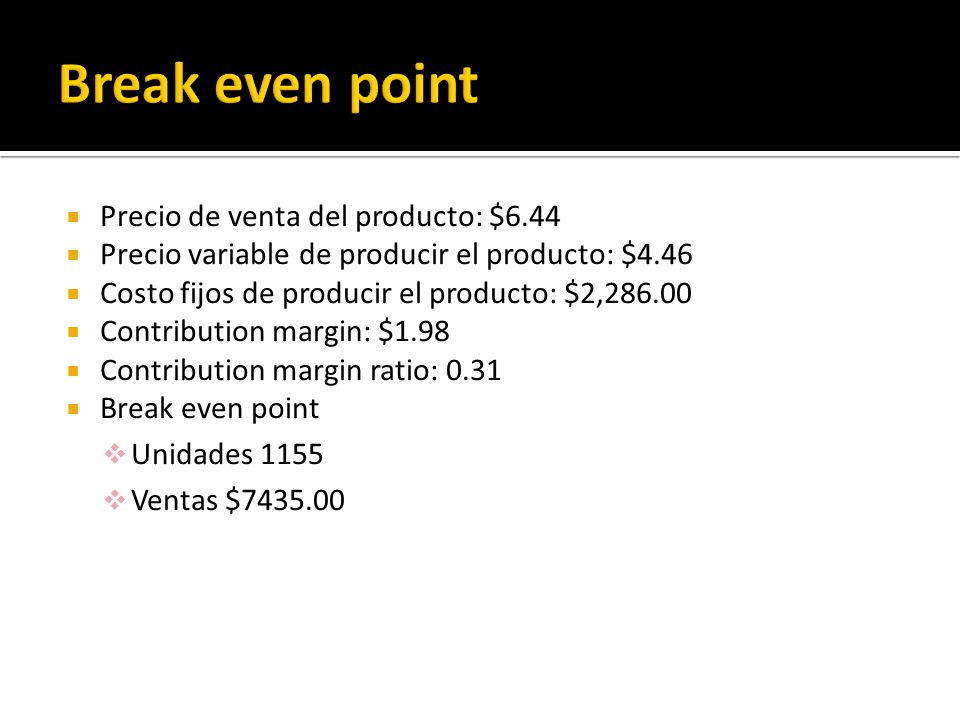 Break even point

- Precio de venta del producto: \$6.44
- Precio variable de producir el producto: \$4.46
- Costo fijos de producir el producto: \$2,286.00
- Contribution margin: \$1.98
- Contribution margin ratio: 0.31
- Break even point
  - Unidades 1155
  - Ventas \$7435.00